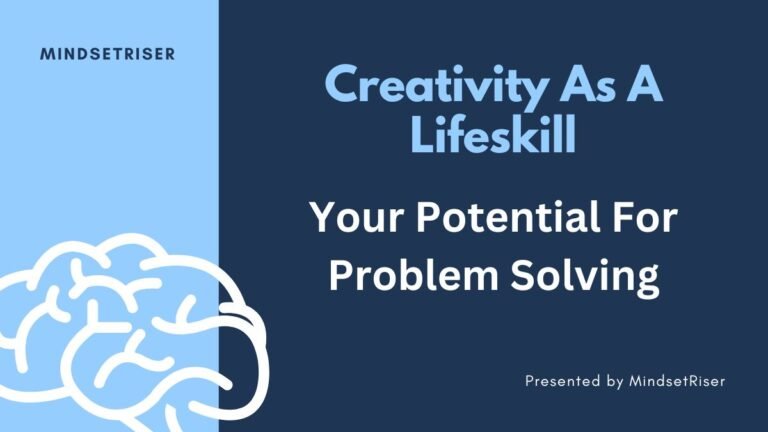 MINDSETRISER

Creativity As A Lifeskill

Your Potential For Problem Solving

Presented by MindsetRiser